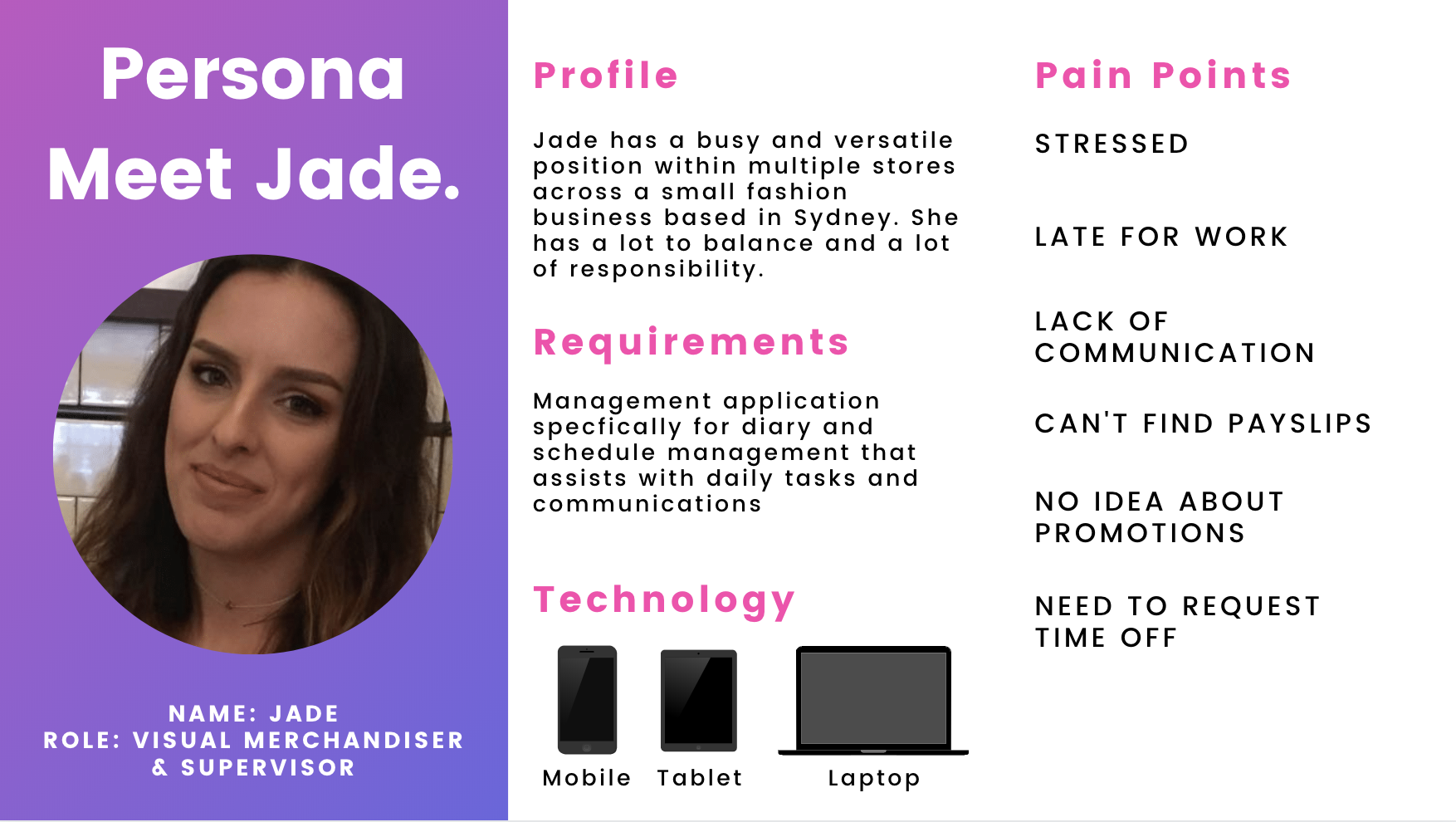 Persona
Meet Jade.

NAME: JADE
ROLE: VISUAL MERCHANDISER & SUPERVISOR

Profile

Jade has a busy and versatile position within multiple stores across a small fashion business based in Sydney. She has a lot to balance and a lot of responsibility.

Requirements

Management application specfically for diary and schedule management that assists with daily tasks and communications

Technology

Mobile Tablet Laptop

Pain Points

STRESSED

LATE FOR WORK

LACK OF COMMUNICATION

CAN'T FIND PAYSLIPS

NO IDEA ABOUT PROMOTIONS

NEED TO REQUEST TIME OFF